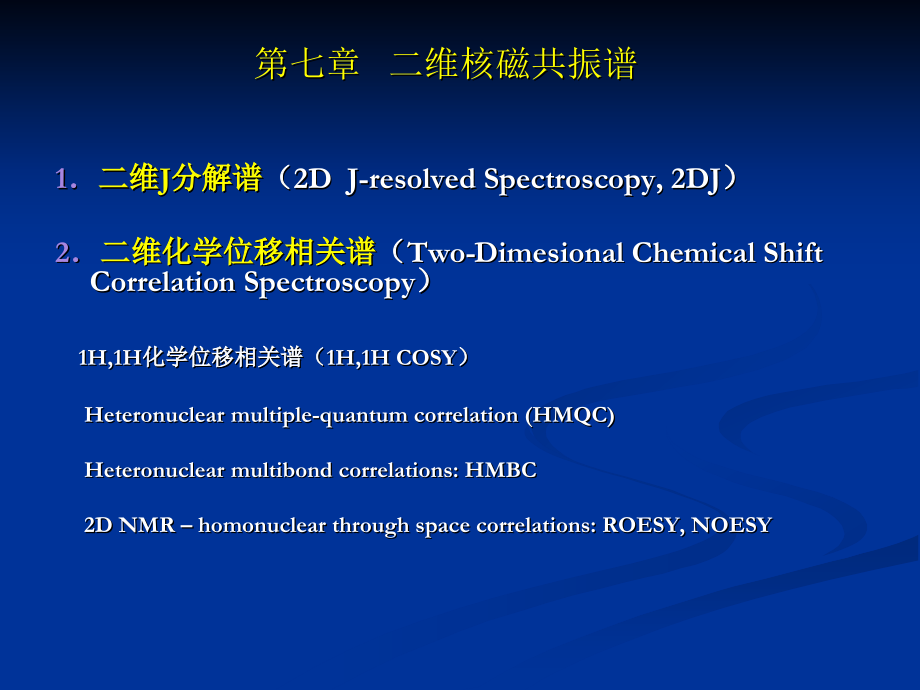 第七章　二维核磁共振谱

1. 二维J分解谱（2D J-resolved Spectroscopy, 2DJ）

2. 二维化学位移相关谱（Two-Dimesional Chemical Shift Correlation Spectroscopy）

1H,1H化学位移相关谱（1H,1H COSY）

Heteronuclear multiple-quantum correlation (HMQC)

Heteronuclear multibond correlations: HMBC

2D NMR – homonuclear through space correlations: ROESY, NOESY